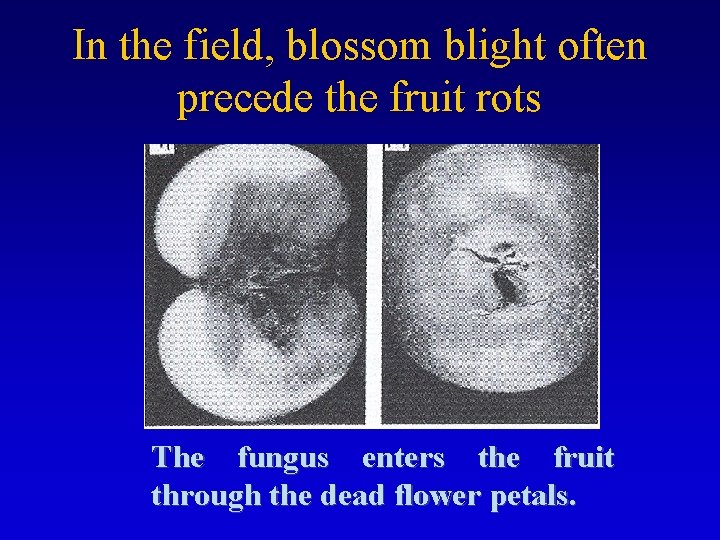 In the field, blossom blight often precede the fruit rots

The fungus enters the fruit through the dead flower petals.